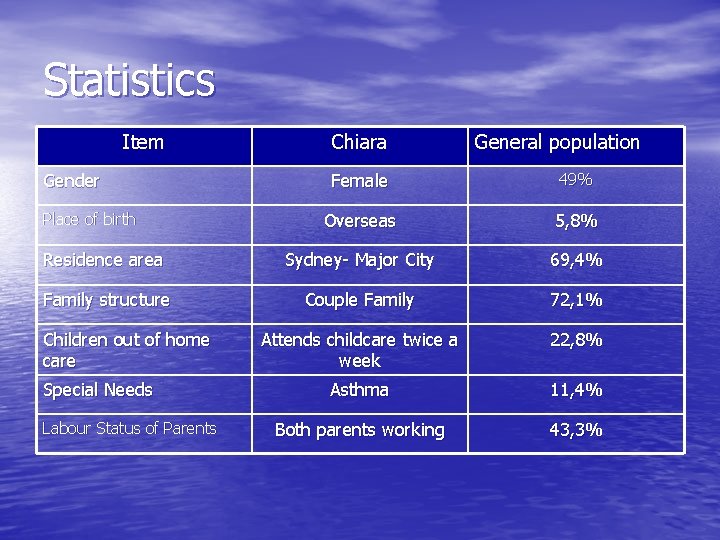 Statistics

| Item | Chiara | General population |
|---|---|---|
| Gender | Female | 49% |
| Place of birth | Overseas | 5,8% |
| Residence area | Sydney- Major City | 69,4% |
| Family structure | Couple Family | 72,1% |
| Children out of home care | Attends childcare twice a week | 22,8% |
| Special Needs | Asthma | 11,4% |
| Labour Status of Parents | Both parents working | 43,3% |